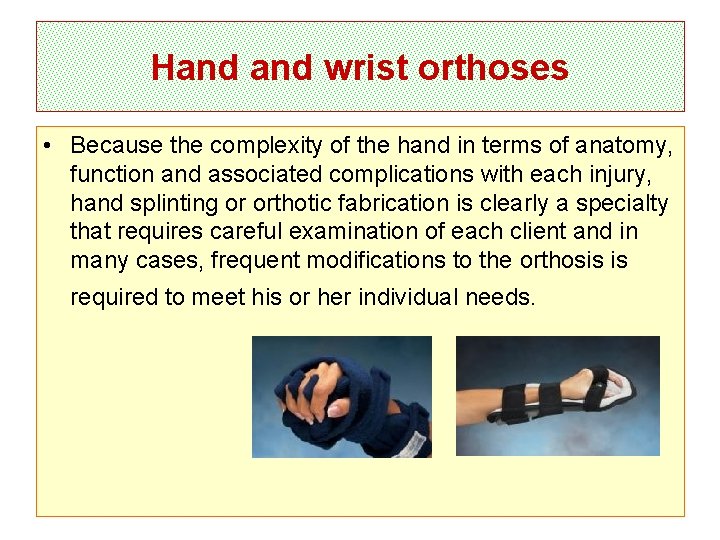 Hand and wrist orthoses

• Because the complexity of the hand in terms of anatomy, function and associated complications with each injury, hand splinting or orthotic fabrication is clearly a specialty that requires careful examination of each client and in many cases, frequent modifications to the orthosis is required to meet his or her individual needs.